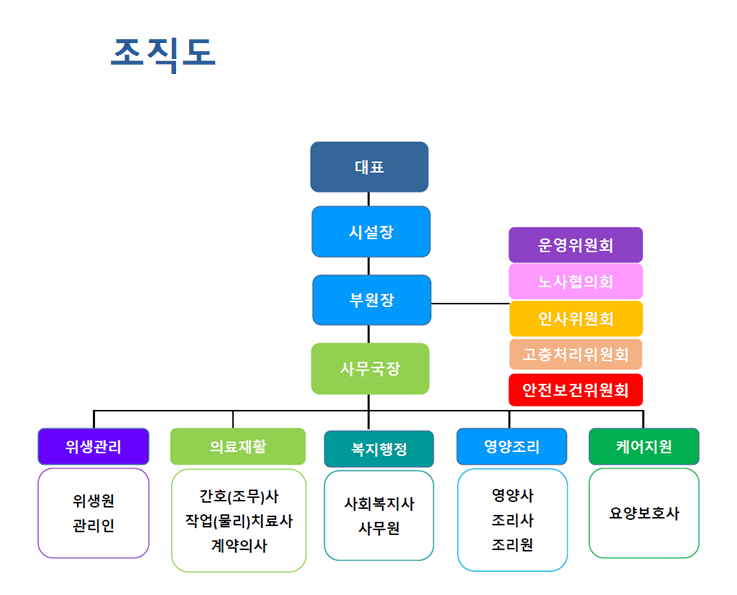 조직도

대표

시설장

부원장

사무국장

운영위원회

노사협의회

인사위원회

고충처리위원회

안전보건위원회

위생관리

위생원
관리인

의료재활

간호(조무)사
작업(물리)치료사
계약의사

복지행정

사회복지사
사무원

영양조리

영양사
조리사
조리원

케어지원

요양보호사